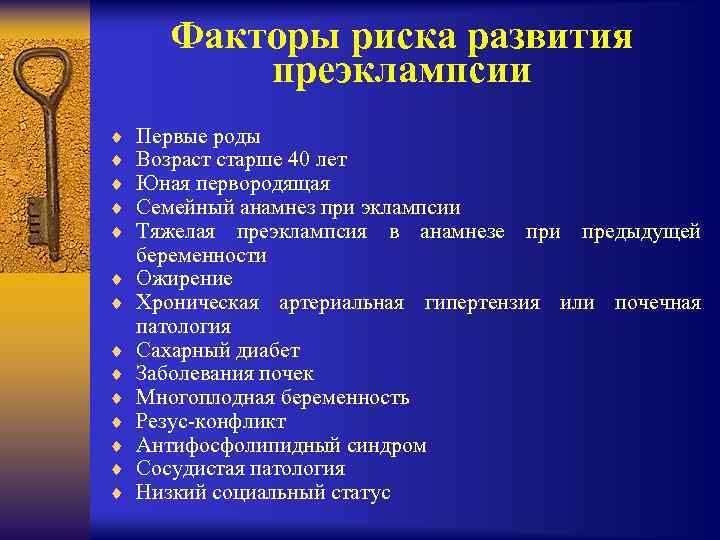 Факторы риска развития преэклампсии

♦ Первые роды
♦ Возраст старше 40 лет
♦ Юная первородящая
♦ Семейный анамнез при эклампсии
♦ Тяжелая преэклампсия в анамнезе при предыдущей беременности
♦ Ожирение
♦ Хроническая артериальная гипертензия или почечная патология
♦ Сахарный диабет
♦ Заболевания почек
♦ Многоплодная беременность
♦ Резус-конфликт
♦ Антифосфолипидный синдром
♦ Сосудистая патология
♦ Низкий социальный статус